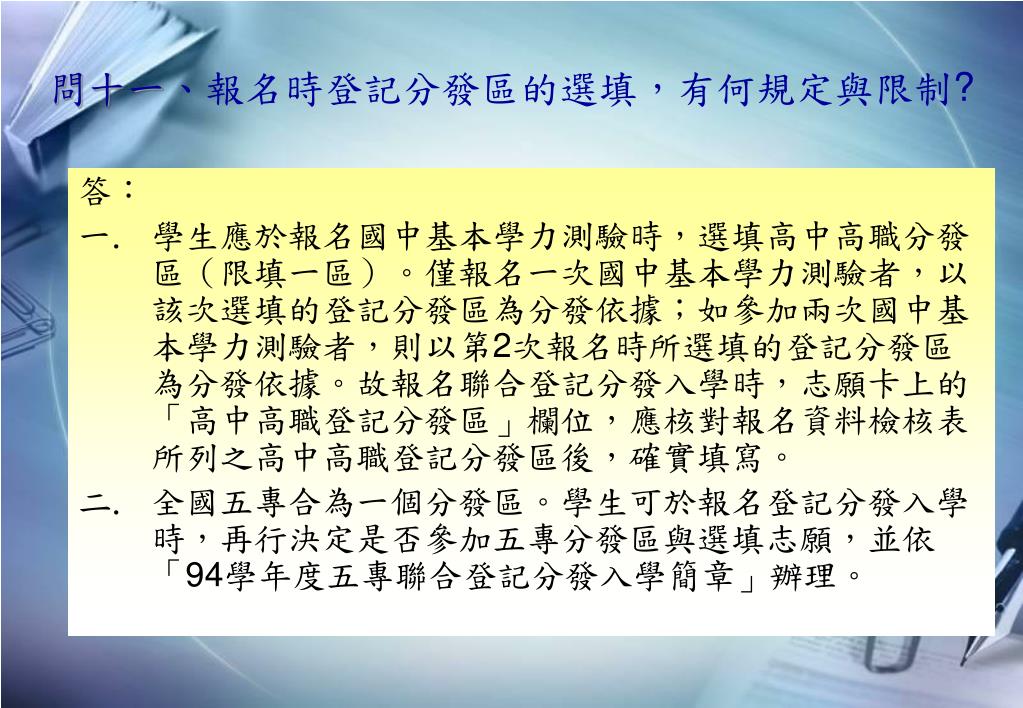 問十一、報名時登記分發區的選填，有何規定與限制?

答：

一. 學生應於報名國中基本學力測驗時，選填高中高職分發區（限填一區）。僅報名一次國中基本學力測驗者，以該次選填的登記分發區為分發依據；如參加兩次國中基本學力測驗者，則以第2次報名時所選填的登記分發區為分發依據。故報名聯合登記分發入學時，志願卡上的「高中高職登記分發區」欄位，應核對報名資料檢核表所列之高中高職登記分發區後，確實填寫。

二. 全國五專合為一個分發區。學生可於報名登記分發入學時，再行決定是否參加五專分發區與選填志願，並依「94學年度五專聯合登記分發入學簡章」辦理。